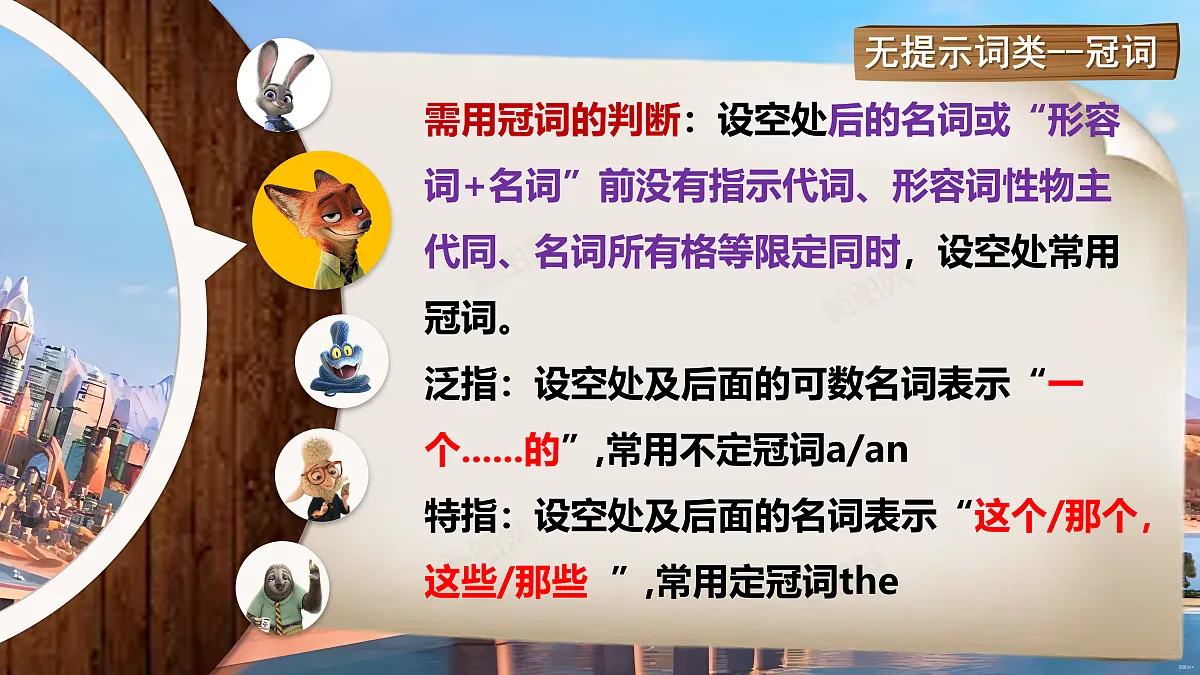 无提示词类--冠词

需用冠词的判断：设空处后的名词或“形容词+名词”前没有指示代词、形容词性物主代同、名词所有格等限定同时，设空处常用冠词。

泛指：设空处及后面的可数名词表示“一个……的”,常用不定冠词a/an

特指：设空处及后面的名词表示“这个/那个，这些/那些 ”,常用定冠词the